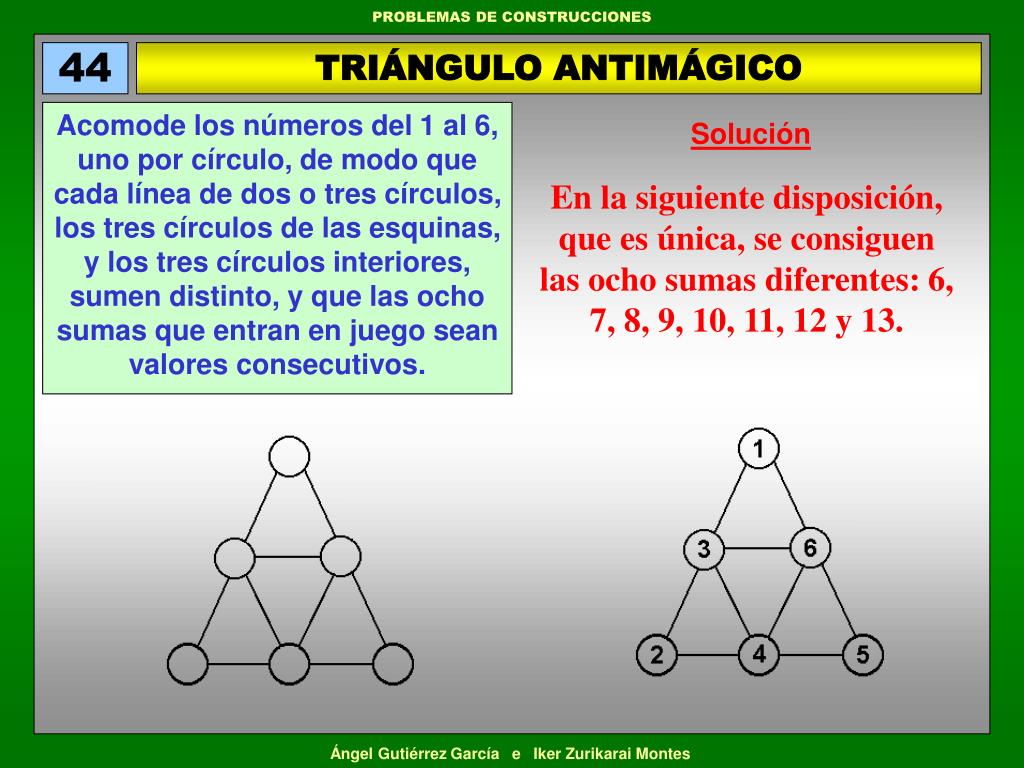 PROBLEMAS DE CONSTRUCCIONES

44

TRIÁNGULO ANTIMÁGICO

Acomode los números del 1 al 6, uno por círculo, de modo que cada línea de dos o tres círculos, los tres círculos de las esquinas, y los tres círculos interiores, sumen distinto, y que las ocho sumas que entran en juego sean valores consecutivos.

Solución

En la siguiente disposición, que es única, se consiguen las ocho sumas diferentes: 6, 7, 8, 9, 10, 11, 12 y 13.

1
3
6
2
4
5

Ángel Gutiérrez García e Iker Zurikarai Montes